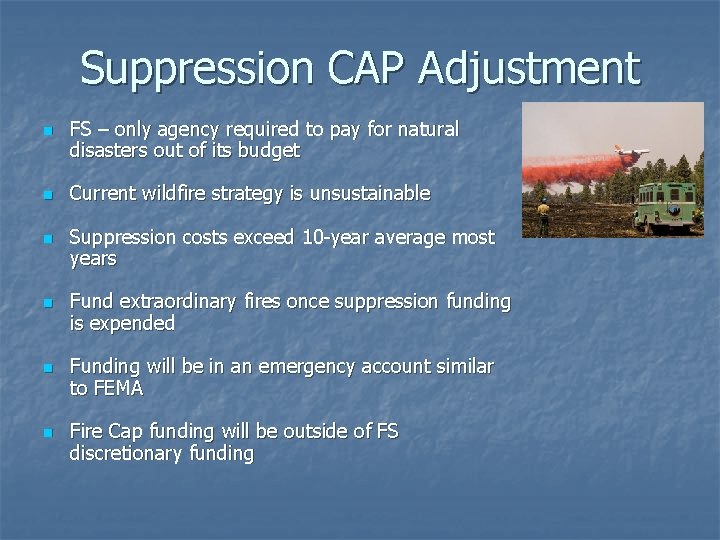 Suppression CAP Adjustment

- FS – only agency required to pay for natural disasters out of its budget
- Current wildfire strategy is unsustainable
- Suppression costs exceed 10-year average most years
- Fund extraordinary fires once suppression funding is expended
- Funding will be in an emergency account similar to FEMA
- Fire Cap funding will be outside of FS discretionary funding